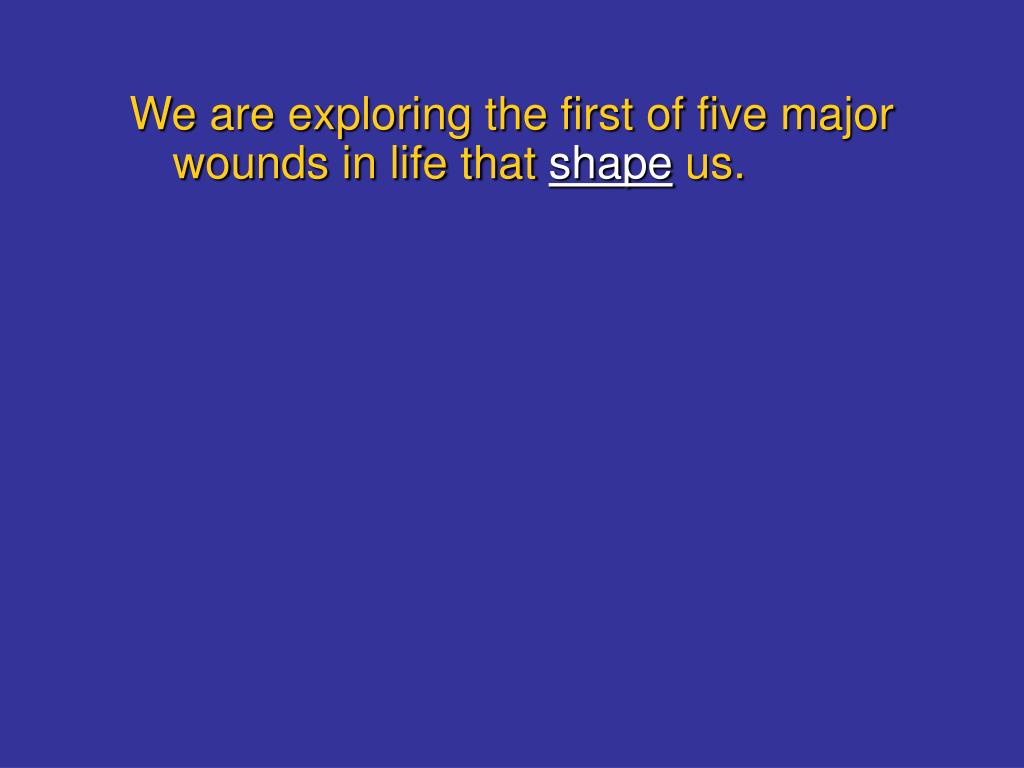 We are exploring the first of five major wounds in life that shape us.